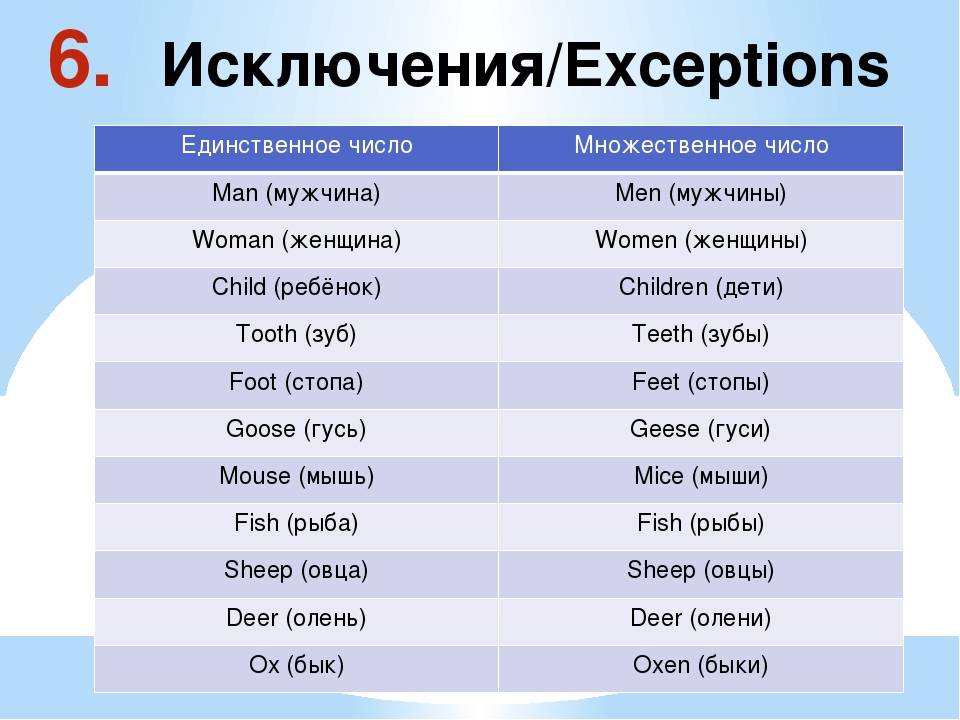 6. Исключения/Exceptions

| Единственное число | Множественное число |
|---|---|
| Man (мужчина) | Men (мужчины) |
| Woman (женщина) | Women (женщины) |
| Child (ребёнок) | Children (дети) |
| Tooth (зуб) | Teeth (зубы) |
| Foot (стопа) | Feet (стопы) |
| Goose (гусь) | Geese (гуси) |
| Mouse (мышь) | Mice (мыши) |
| Fish (рыба) | Fish (рыбы) |
| Sheep (овца) | Sheep (овцы) |
| Deer (олень) | Deer (олени) |
| Ox (бык) | Oxen (быки) |